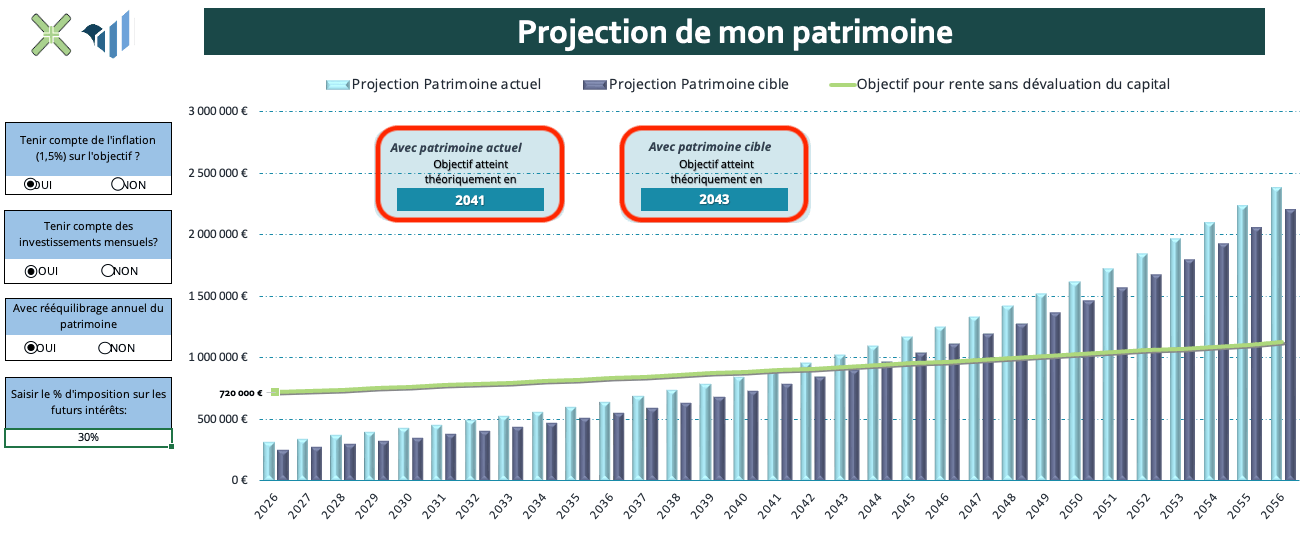 Projection de mon patrimoine

Projection Patrimoine actuel
Projection Patrimoine cible
Objectif pour rente sans dévaluation du capital

Tenir compte de l'inflation (1,5%) sur l'objectif ?
OUI NON

Tenir compte des investissements mensuels?
OUI NON

Avec rééquilibrage annuel du patrimoine
OUI NON

Saisir le % d'imposition sur les futurs intérêts:
30%

Avec patrimoine actuel
Objectif atteint théoriquement en
2041

Avec patrimoine cible
Objectif atteint théoriquement en
2043

3 000 000 €
2 500 000 €
2 000 000 €
1 500 000 €
1 000 000 €
720 000 €
500 000 €
0 €

2026 2027 2028 2029 2030 2031 2032 2033 2034 2035 2036 2037 2038 2039 2040 2041 2042 2043 2044 2045 2046 2047 2048 2049 2050 2051 2052 2053 2054 2055 2056